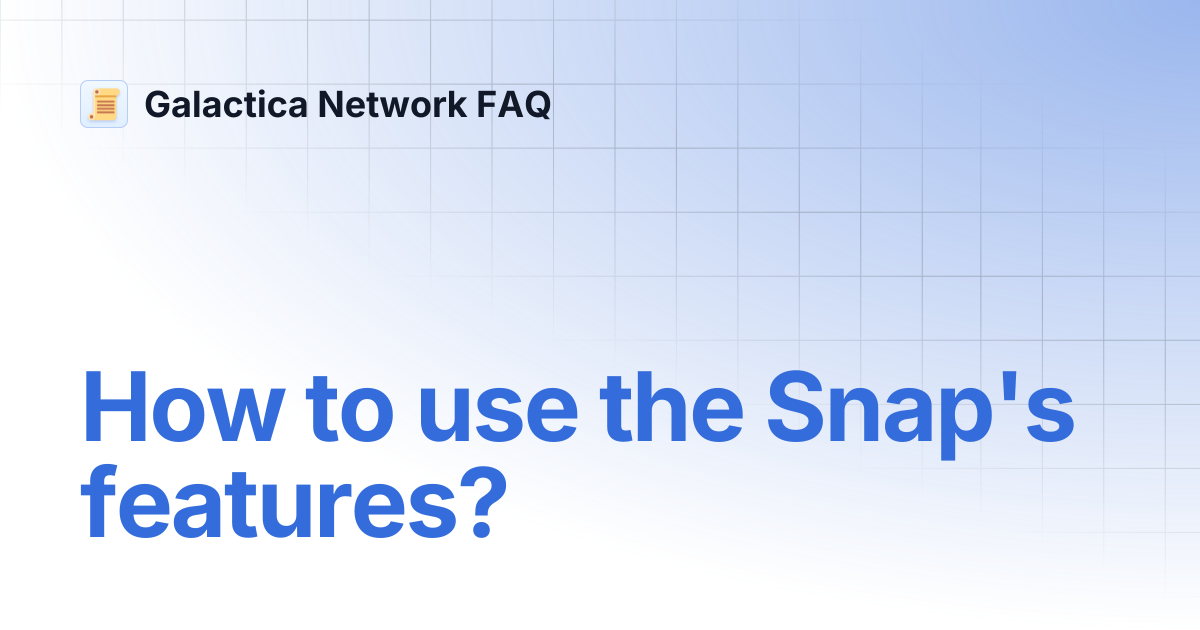 Galactica Network FAQ

How to use the Snap's features?